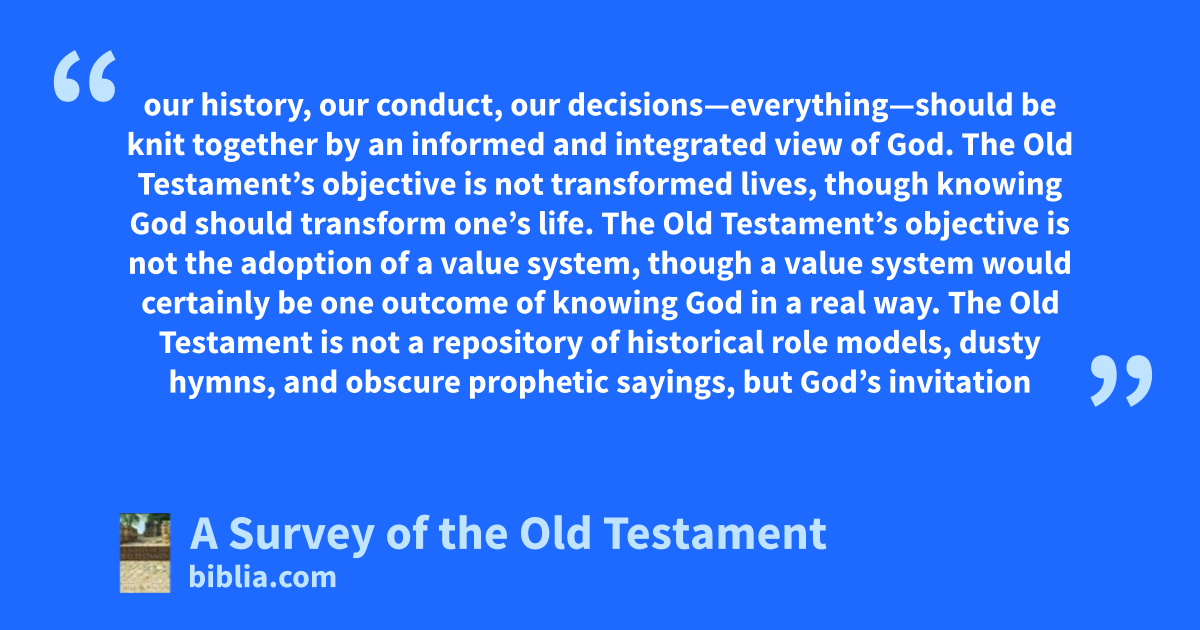 “

our history, our conduct, our decisions—everything—should be knit together by an informed and integrated view of God. The Old Testament’s objective is not transformed lives, though knowing God should transform one’s life. The Old Testament’s objective is not the adoption of a value system, though a value system would certainly be one outcome of knowing God in a real way. The Old Testament is not a repository of historical role models, dusty hymns, and obscure prophetic sayings, but God’s invitation

”

A Survey of the Old Testament
biblia.com